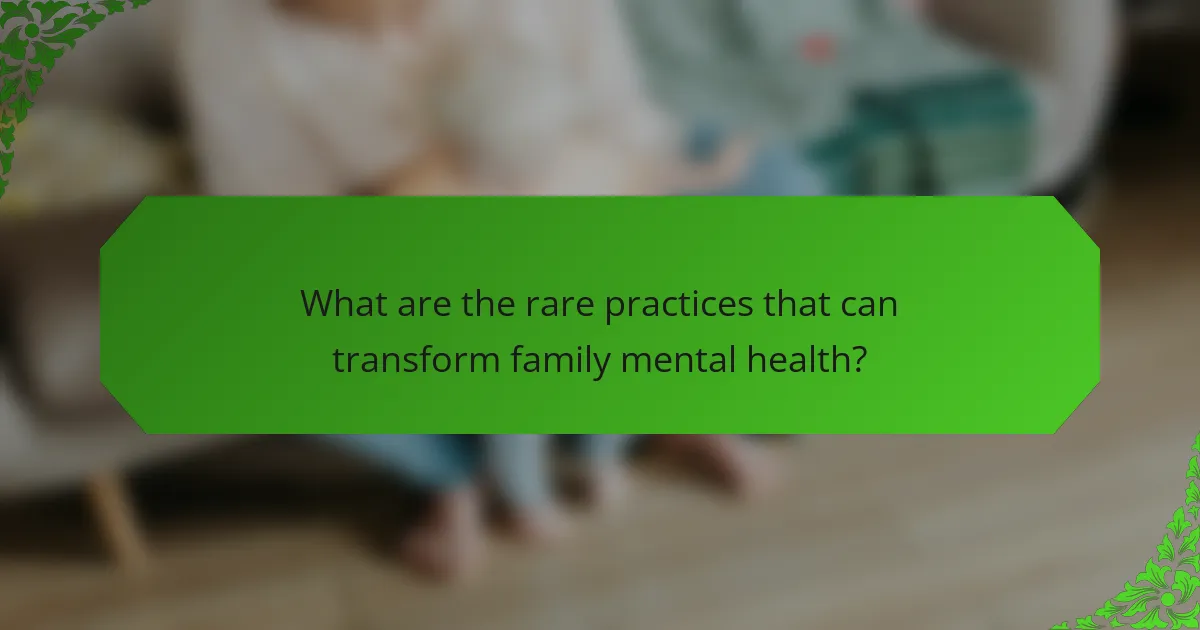 What are the rare practices that can transform family mental health?